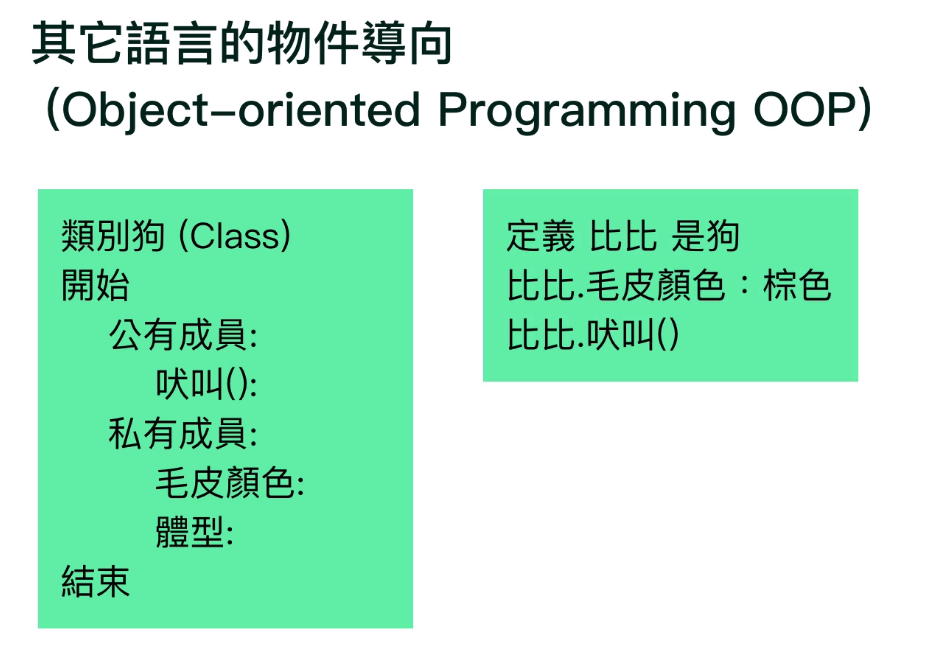 其它語言的物件導向
(Object-oriented Programming OOP)

類別狗 (Class)
開始
公有成員:
吠叫():
私有成員:
毛皮顏色:
體型:
結束

定義 比比 是狗
比比.毛皮顏色：棕色
比比.吠叫()